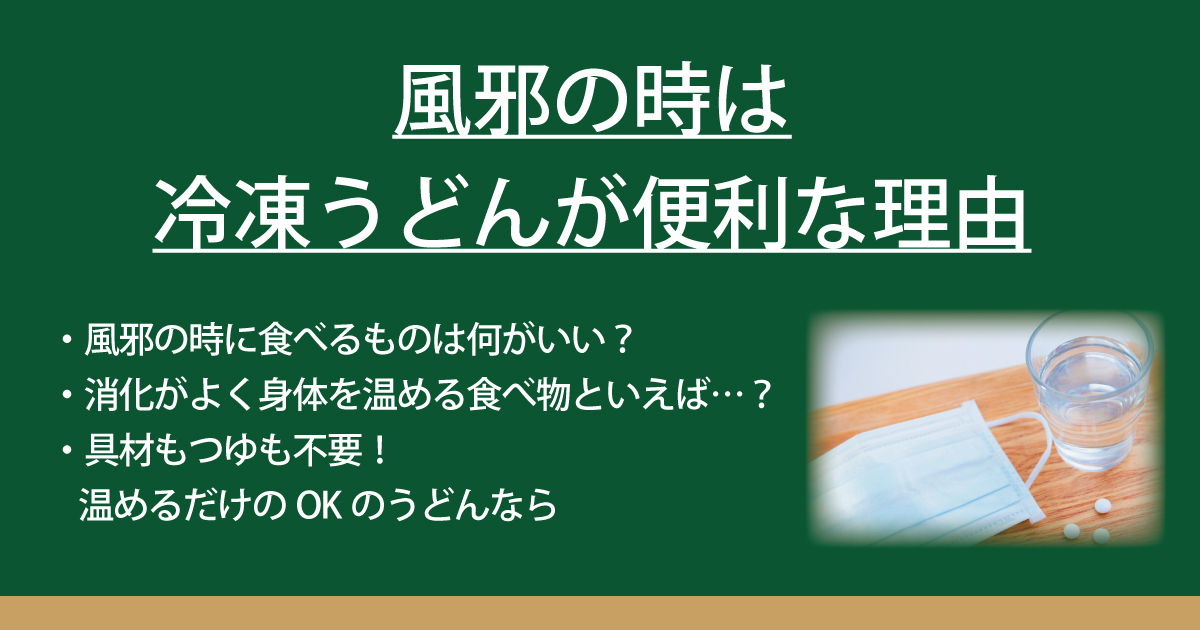 風邪の時は
冷凍うどんが便利な理由

・風邪の時に食べるものは何がいい？
・消化がよく身体を温める食べ物といえば…？
・具材もつゆも不要！
温めるだけの OK のうどんなら